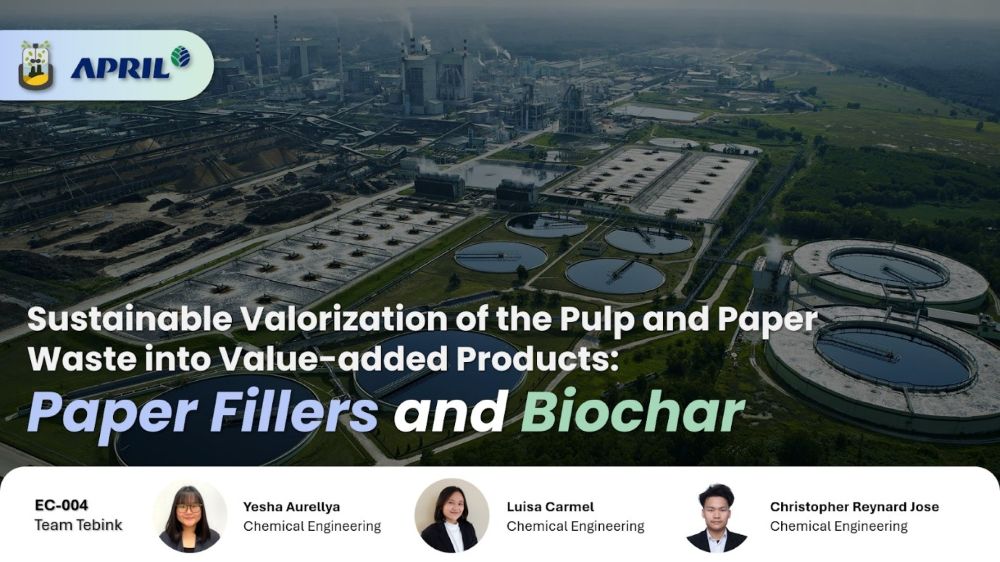 APRIL

Sustainable Valorization of the Pulp and Paper Waste into Value-added Products:
Paper Fillers and Biochar

EC-004
Team Tebink

Yesha Aurellya
Chemical Engineering

Luisa Carmel
Chemical Engineering

Christopher Reynard Jose
Chemical Engineering